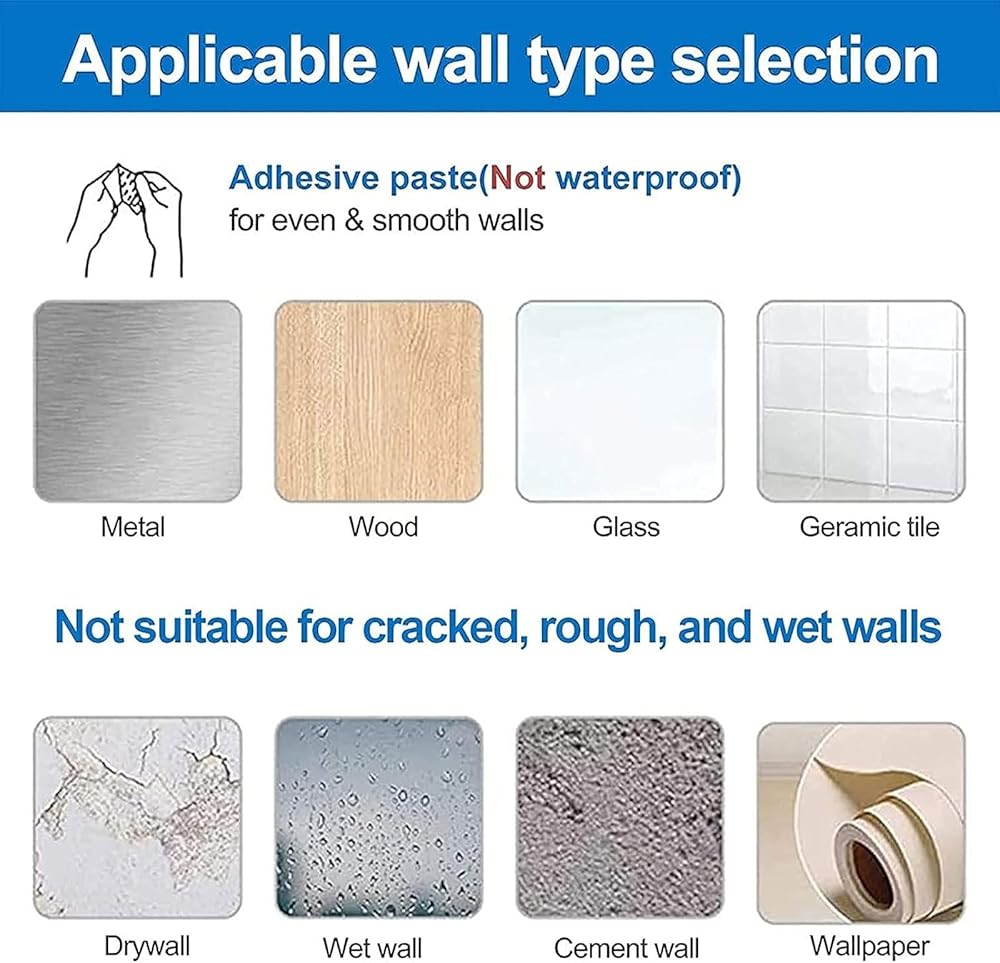 Applicable wall type selection

Adhesive paste(Not waterproof)
for even & smooth walls

Metal

Wood

Glass

Geramic tile

Not suitable for cracked, rough, and wet walls

Drywall

Wet wall

Cement wall

Wallpaper